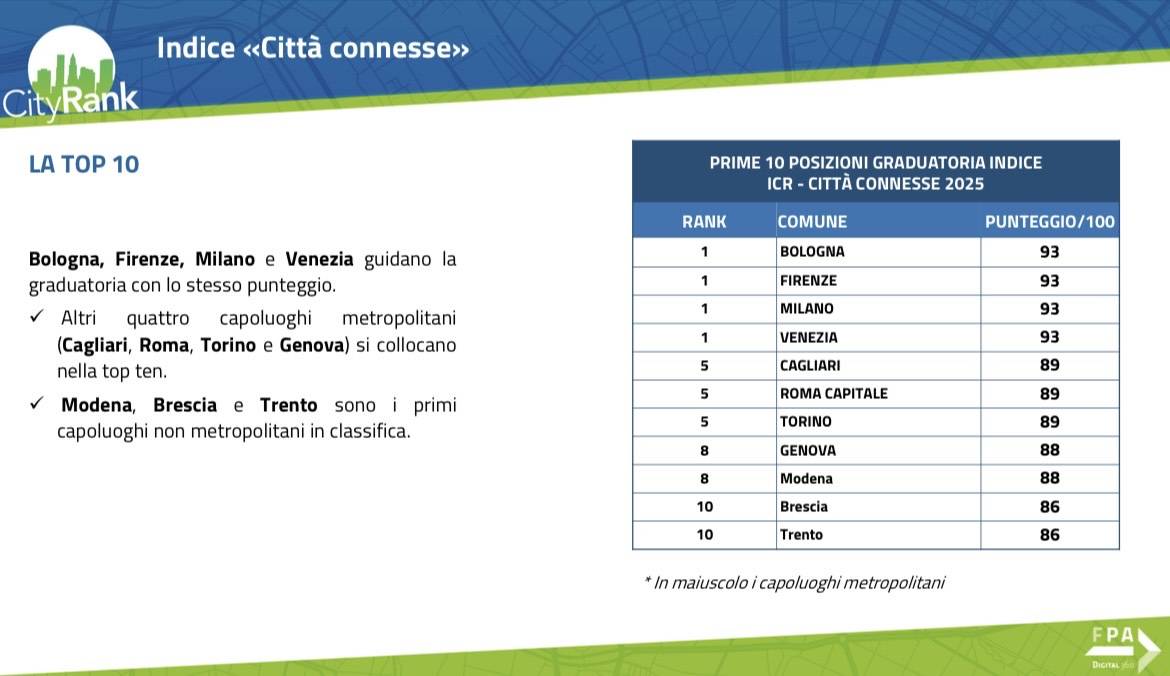 CityRank

Indice «Città connesse»

LA TOP 10

Bologna, Firenze, Milano e Venezia guidano la graduatoria con lo stesso punteggio.

✓ Altri quattro capoluoghi metropolitani (Cagliari, Roma, Torino e Genova) si collocano nella top ten.

✓ Modena, Brescia e Trento sono i primi capoluoghi non metropolitani in classifica.

PRIME 10 POSIZIONI GRADUATORIA INDICE ICR - CITTÀ CONNESSE 2025

| RANK | COMUNE | PUNTEGGIO/100 |
|---|---|---|
| 1 | BOLOGNA | 93 |
| 1 | FIRENZE | 93 |
| 1 | MILANO | 93 |
| 1 | VENEZIA | 93 |
| 5 | CAGLIARI | 89 |
| 5 | ROMA CAPITALE | 89 |
| 5 | TORINO | 89 |
| 8 | GENOVA | 88 |
| 8 | Modena | 88 |
| 10 | Brescia | 86 |
| 10 | Trento | 86 |

* In maiuscolo i capoluoghi metropolitani

FPA
DIGITAL 360